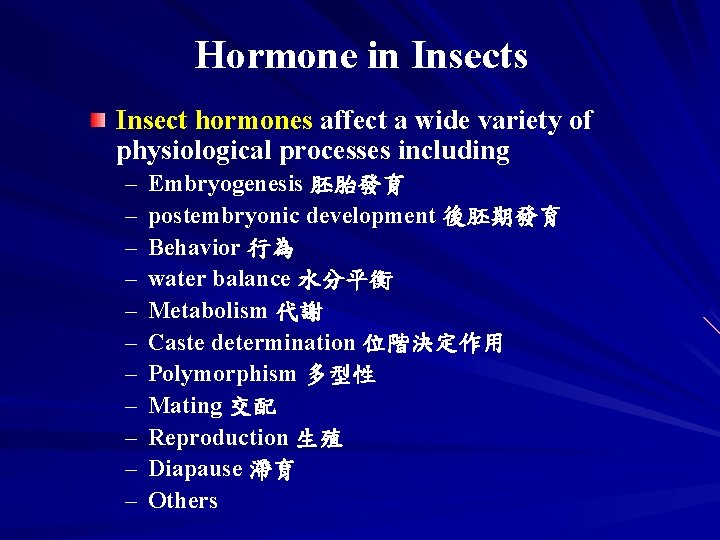 Hormone in Insects

Insect hormones affect a wide variety of physiological processes including

– Embryogenesis 胚胎發育
– postembryonic development 後胚期發育
– Behavior 行為
– water balance 水分平衡
– Metabolism 代謝
– Caste determination 位階決定作用
– Polymorphism 多型性
– Mating 交配
– Reproduction 生殖
– Diapause 滯育
– Others